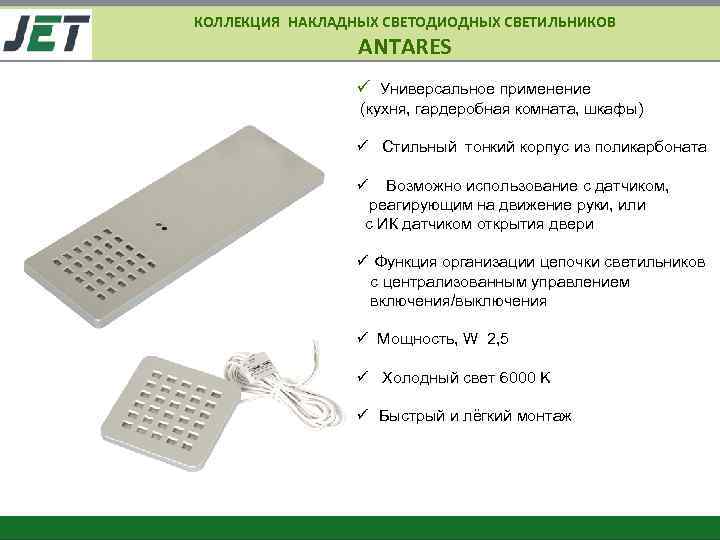 JET

КОЛЛЕКЦИЯ НАКЛАДНЫХ СВЕТОДИОДНЫХ СВЕТИЛЬНИКОВ
ANTARES

✓ Универсальное применение (кухня, гардеробная комната, шкафы)

✓ Стильный тонкий корпус из поликарбоната

✓ Возможно использование с датчиком, реагирующим на движение руки, или с ИК датчиком открытия двери

✓ Функция организации цепочки светильников с централизованным управлением включения/выключения

✓ Мощность, W 2,5

✓ Холодный свет 6000 K

✓ Быстрый и лёгкий монтаж